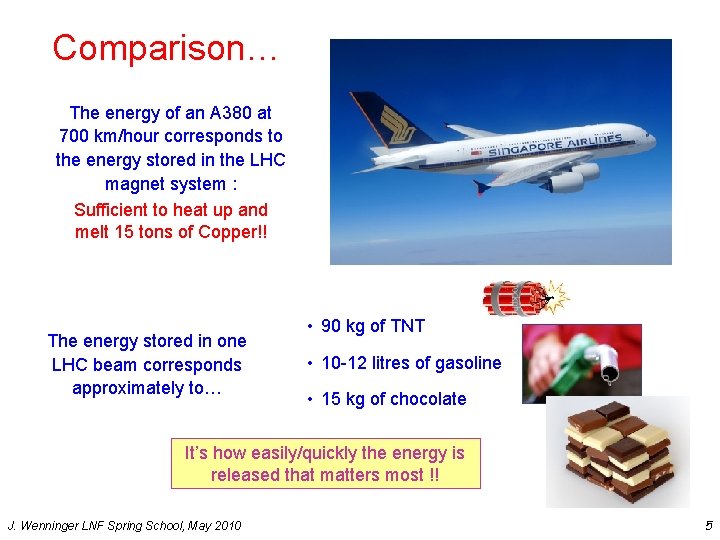 Comparison…

The energy of an A380 at 700 km/hour corresponds to the energy stored in the LHC magnet system :

Sufficient to heat up and melt 15 tons of Copper!!

SINGAPORE AIRLINES

The energy stored in one LHC beam corresponds approximately to…

• 90 kg of TNT
• 10-12 litres of gasoline
• 15 kg of chocolate

It's how easily/quickly the energy is released that matters most !!

J. Wenninger LNF Spring School, May 2010

5